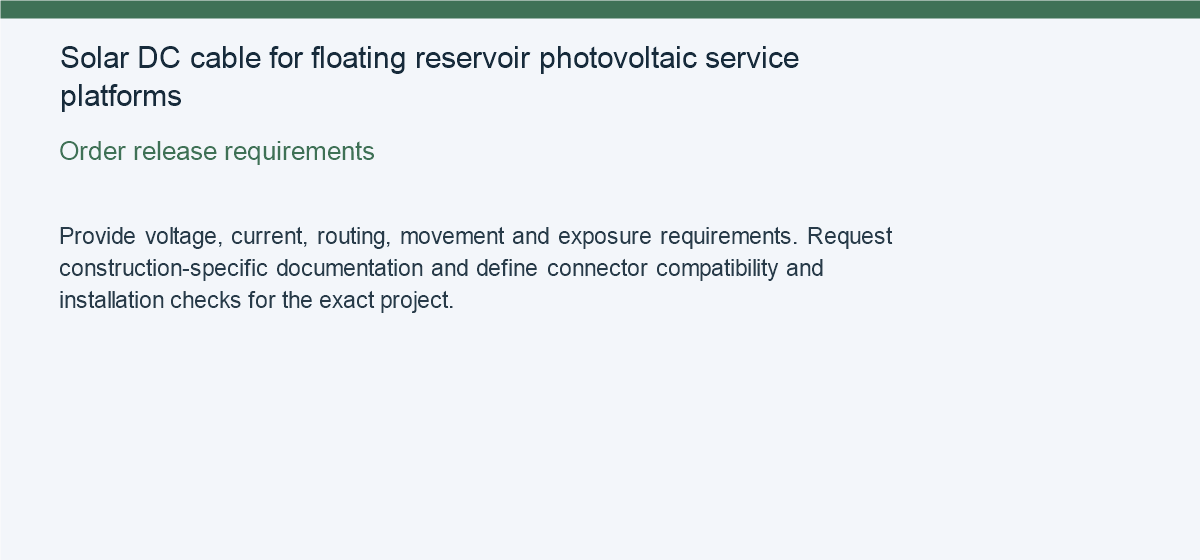 Solar DC cable for floating reservoir photovoltaic service platforms

Order release requirements

Provide voltage, current, routing, movement and exposure requirements. Request construction-specific documentation and define connector compatibility and installation checks for the exact project.